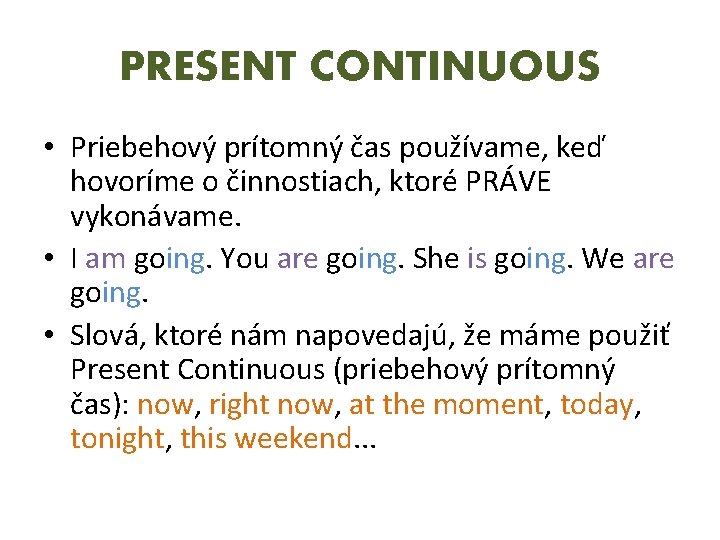 PRESENT CONTINUOUS

• Priebehový prítomný čas používame, keď hovoríme o činnostiach, ktoré PRÁVE vykonávame.

• I am going. You are going. She is going. We are going.

• Slová, ktoré nám napovedajú, že máme použiť Present Continuous (priebehový prítomný čas): now, right now, at the moment, today, tonight, this weekend...